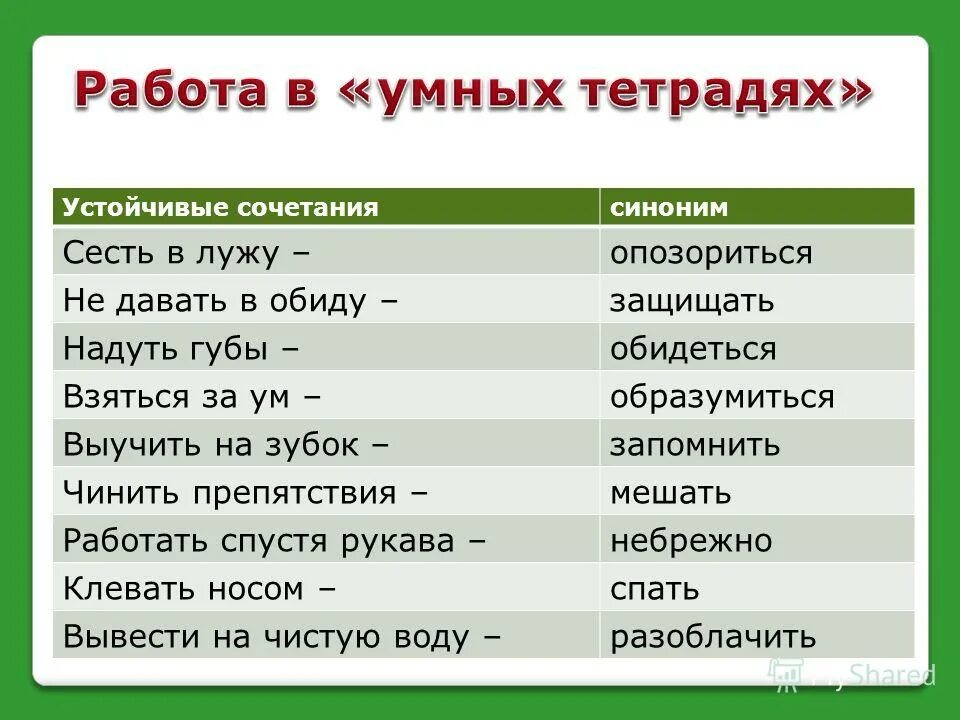 Работа в «умных тетрадях»

| Устойчивые сочетания | синоним |
|---|---|
| Сесть в лужу – | опозориться |
| Не давать в обиду – | защищать |
| Надуть губы – | обидеться |
| Взяться за ум – | образумиться |
| Выучить на зубок – | запомнить |
| Чинить препятствия – | мешать |
| Работать спустя рукава – | небрежно |
| Клевать носом – | спать |
| Вывести на чистую воду – | разоблачить |

MyShared